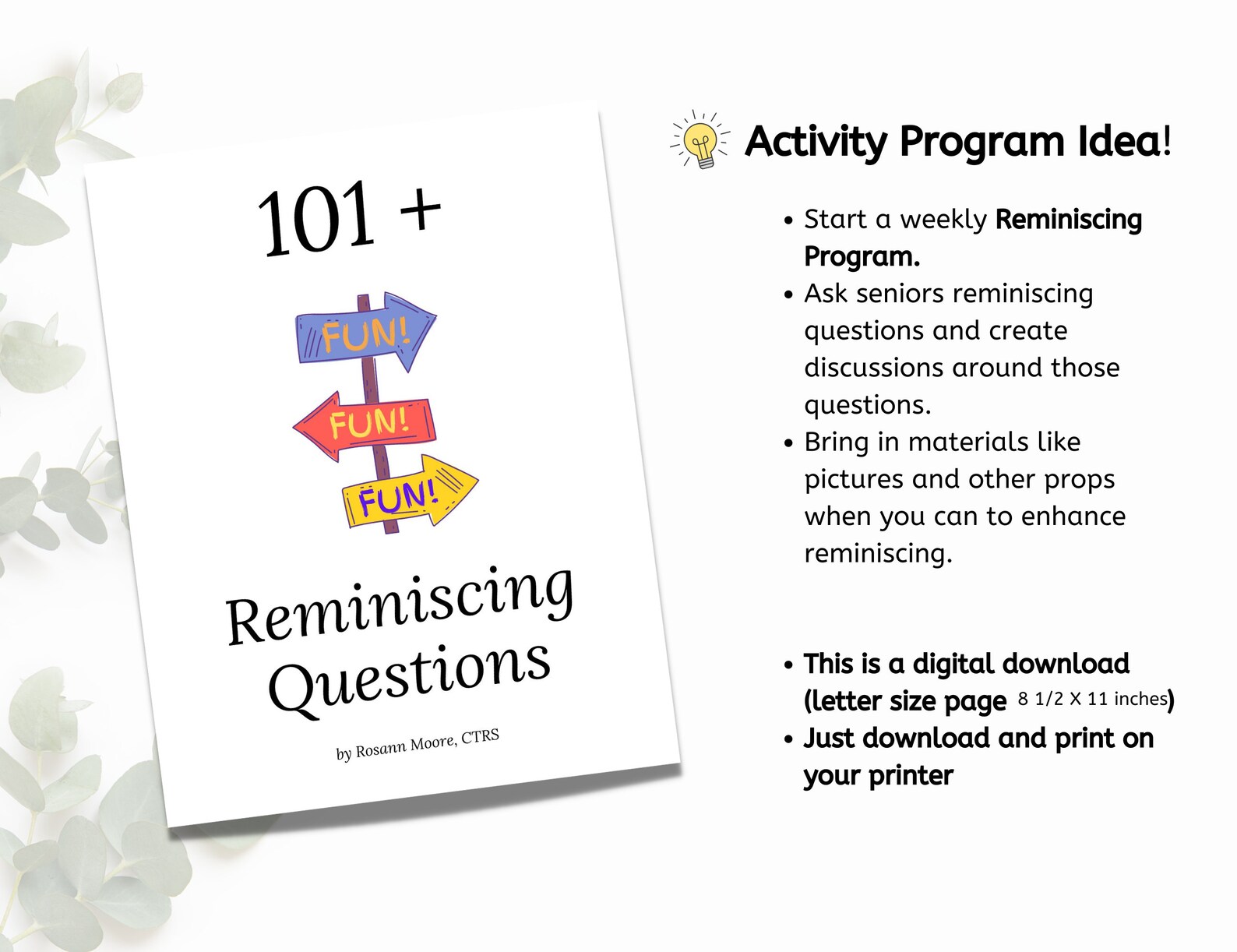 101 +

FUN!

FUN!

FUN!

Reminiscing Questions

by Rosann Moore, CTRS

Activity Program Idea!

• Start a weekly Reminiscing Program.
• Ask seniors reminiscing questions and create discussions around those questions.
• Bring in materials like pictures and other props when you can to enhance reminiscing.

• This is a digital download (letter size page 8 1/2 X 11 inches)
• Just download and print on your printer